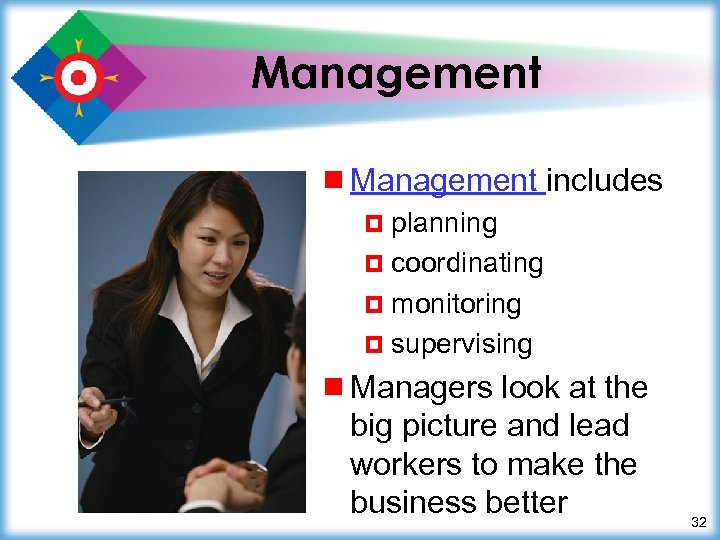 Management

Management includes

planning

coordinating

monitoring

supervising

Managers look at the big picture and lead workers to make the business better

32